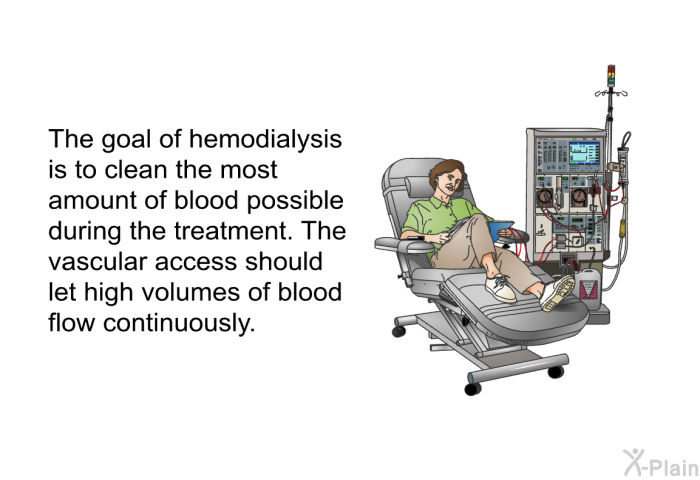 The goal of hemodialysis is to clean the most amount of blood possible during the treatment. The vascular access should let high volumes of blood flow continuously.

X-Plain